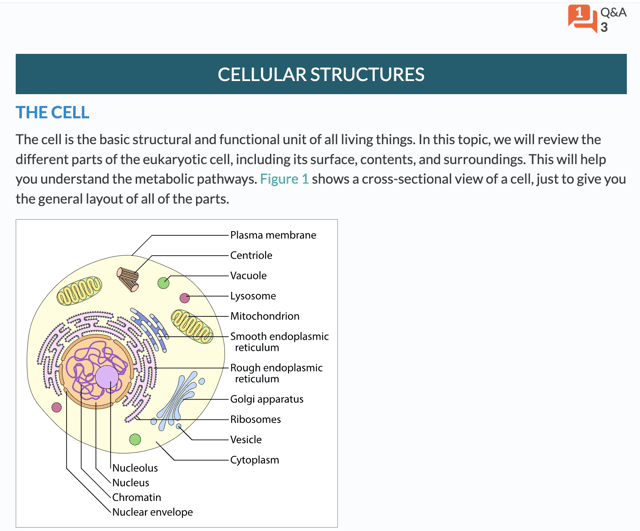 1 Q&A 3

CELLULAR STRUCTURES

THE CELL

The cell is the basic structural and functional unit of all living things. In this topic, we will review the different parts of the eukaryotic cell, including its surface, contents, and surroundings. This will help you understand the metabolic pathways. Figure 1 shows a cross-sectional view of a cell, just to give you the general layout of all of the parts.

Plasma membrane
Centriole
Vacuole
Lysosome
Mitochondrion
Smooth endoplasmic reticulum
Rough endoplasmic reticulum
Golgi apparatus
Ribosomes
Vesicle
Cytoplasm
Nucleolus
Nucleus
Chromatin
Nuclear envelope